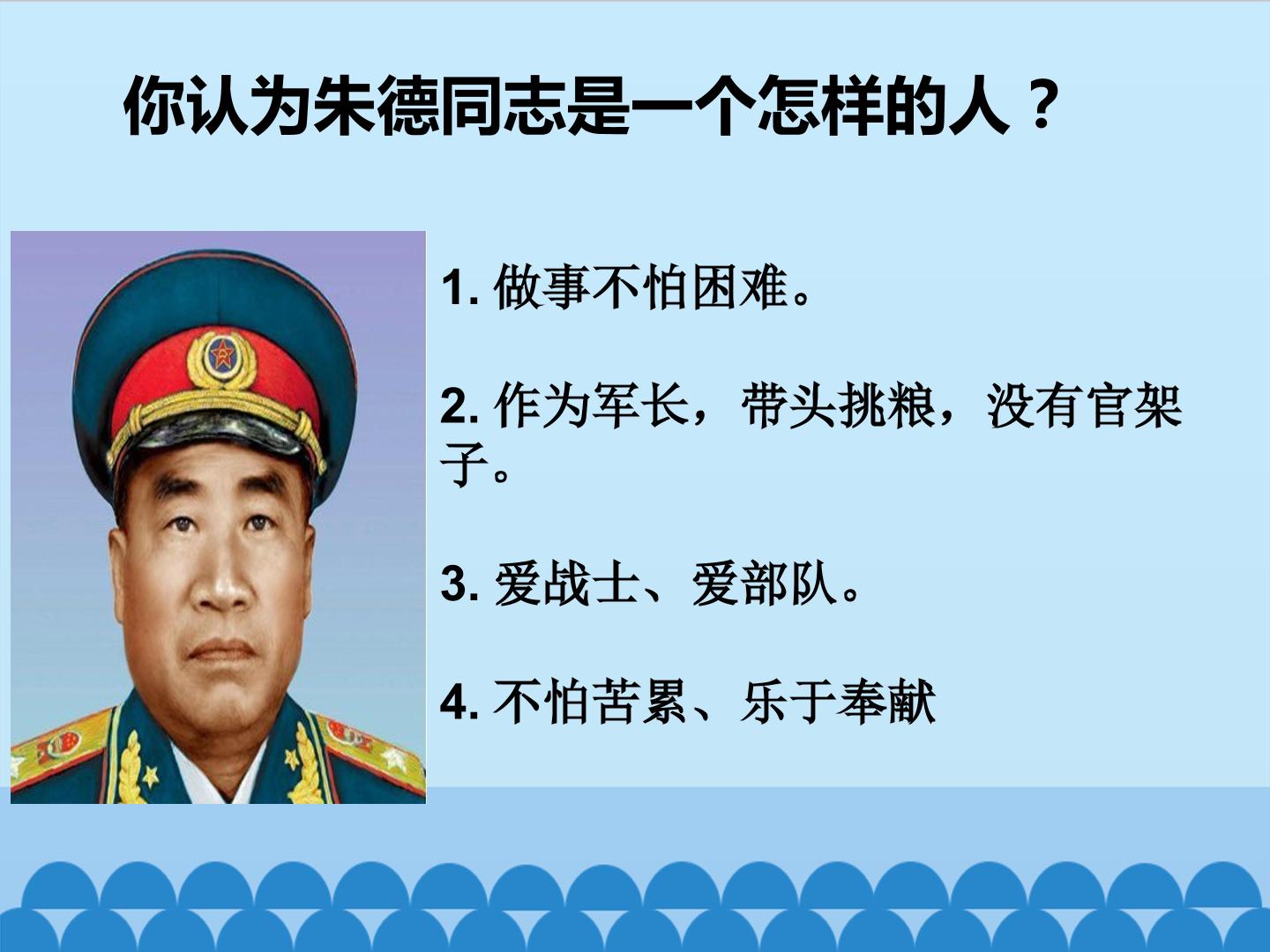 你认为朱德同志是一个怎样的人？

1.做事不怕困难。

2.作为军长，带头挑粮，没有官架子。

3.爱战士、爱部队。

4.不怕苦累、乐于奉献